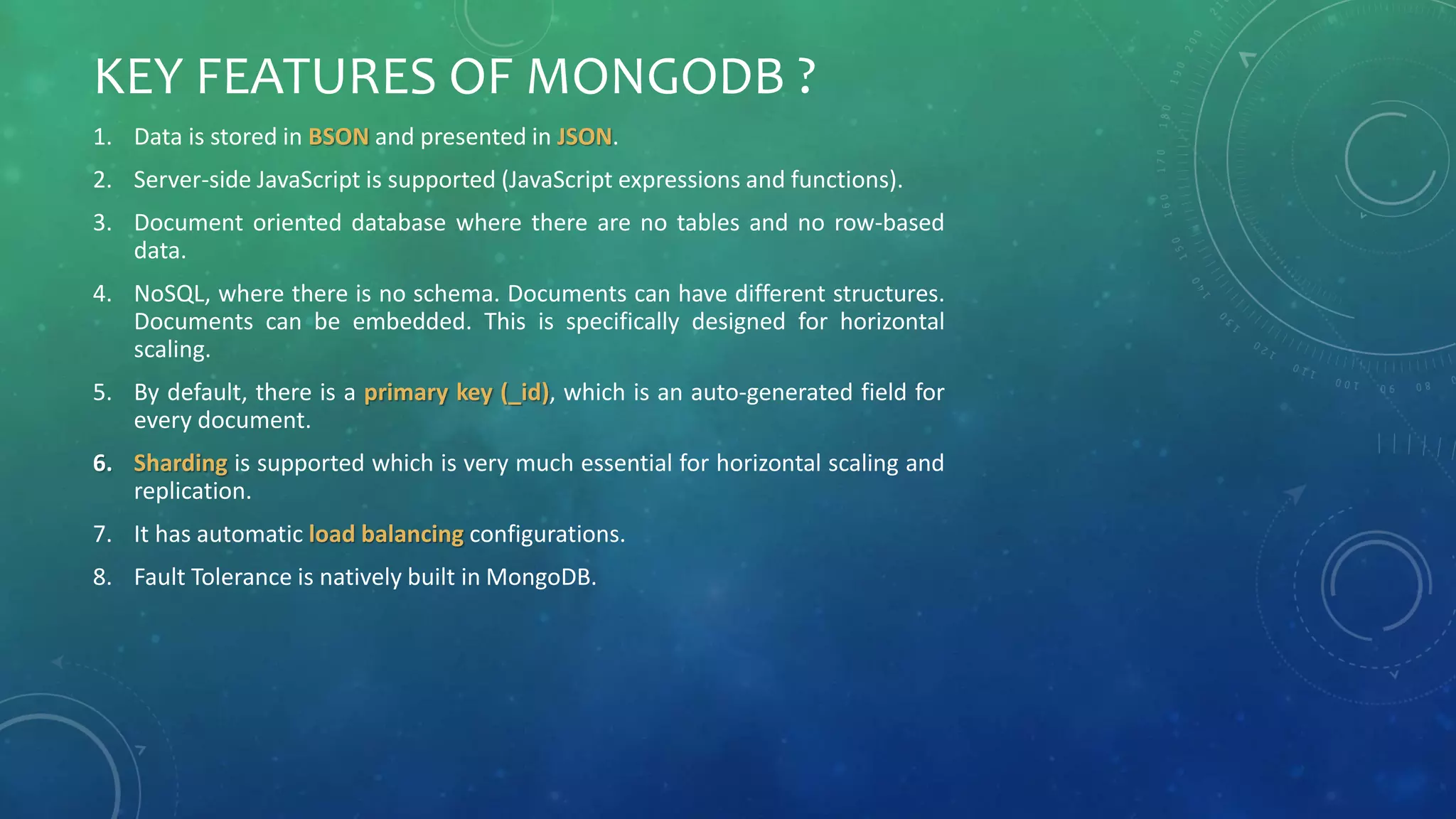 KEY FEATURES OF MONGODB ?

1. Data is stored in BSON and presented in JSON.
2. Server-side JavaScript is supported (JavaScript expressions and functions).
3. Document oriented database where there are no tables and no row-based data.
4. NoSQL, where there is no schema. Documents can have different structures. Documents can be embedded. This is specifically designed for horizontal scaling.
5. By default, there is a primary key (_id), which is an auto-generated field for every document.
6. Sharding is supported which is very much essential for horizontal scaling and replication.
7. It has automatic load balancing configurations.
8. Fault Tolerance is natively built in MongoDB.